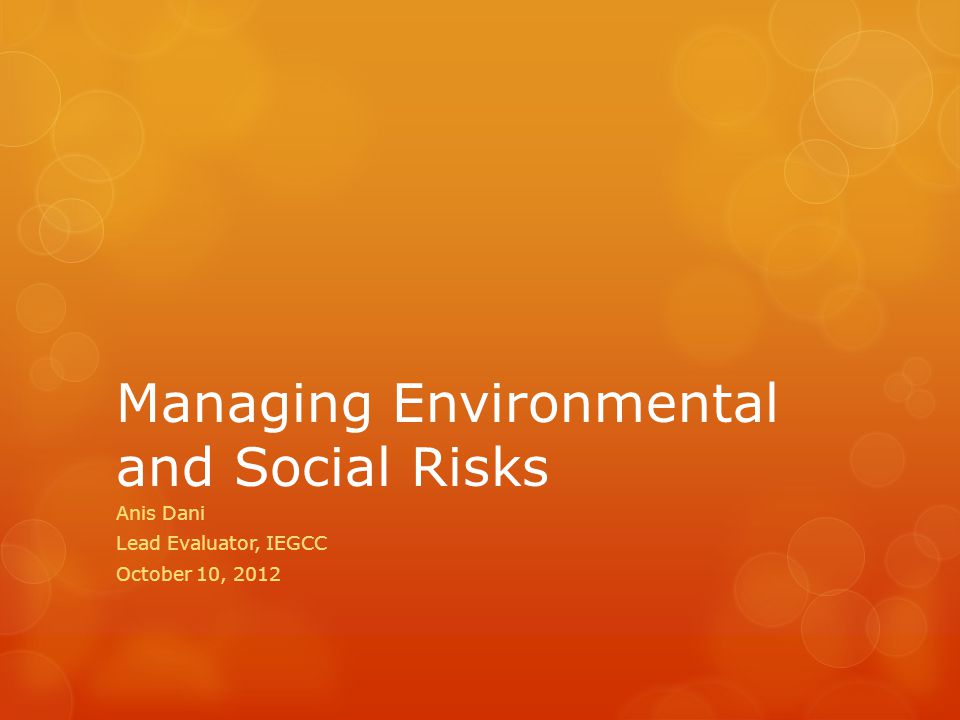 Managing Environmental and Social Risks

Anis Dani
Lead Evaluator, IEGCC
October 10, 2012